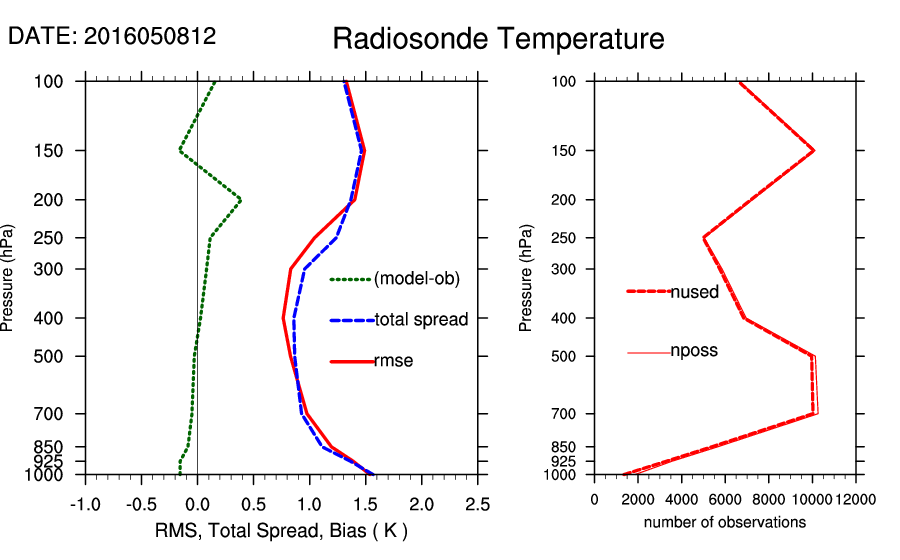 DATE: 2016050812

Radiosonde Temperature

Pressure (hPa)

100
150
200
250
300
400
500
700
850
925
1000

(model-ob)
total spread
rmse

-1.0 -0.5 0.0 0.5 1.0 1.5 2.0 2.5

RMS, Total Spread, Bias ( K )

Pressure (hPa)

100
150
200
250
300
400
500
700
850
925
1000

nused
nposs

0 2000 4000 6000 8000 10000 12000

number of observations